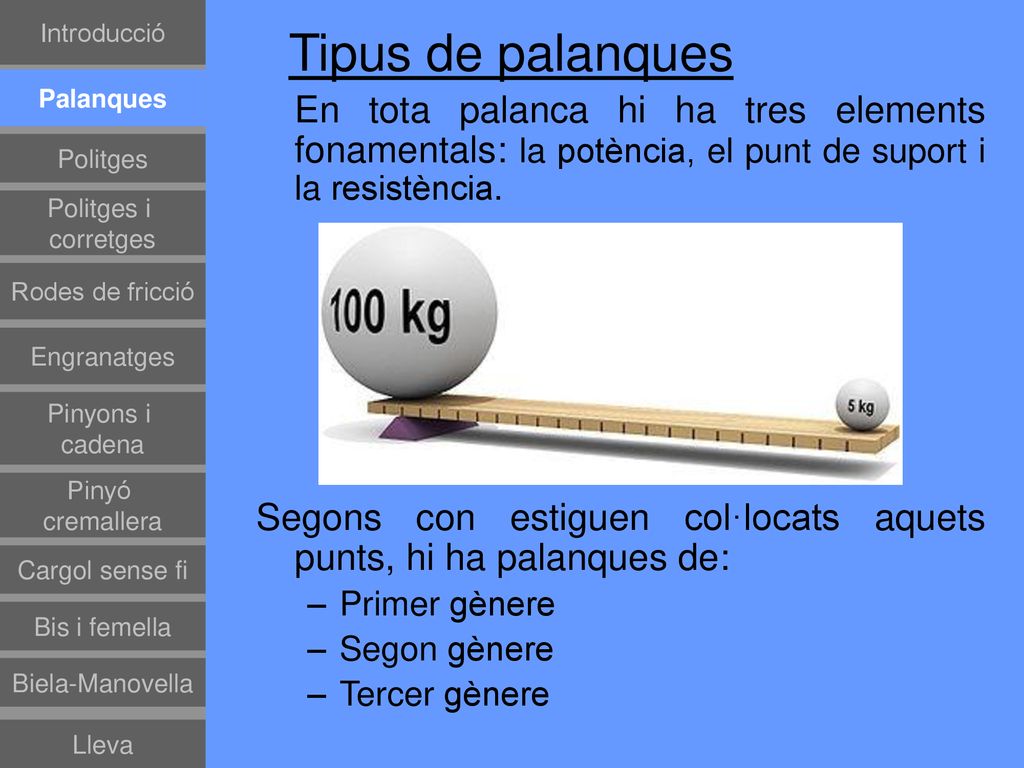 Introducció

Palanques

Politges

Politges i corretges

Rodes de fricció

Engranatges

Pinyons i cadena

Pinyó cremallera

Cargol sense fi

Bis i femella

Biela-Manovella

Lleva

Tipus de palanques

En tota palanca hi ha tres elements fonamentals: la potència, el punt de suport i la resistència.

100 kg

5 kg

Segons con estiguen col·locats aquets punts, hi ha palanques de:

– Primer gènere
– Segon gènere
– Tercer gènere